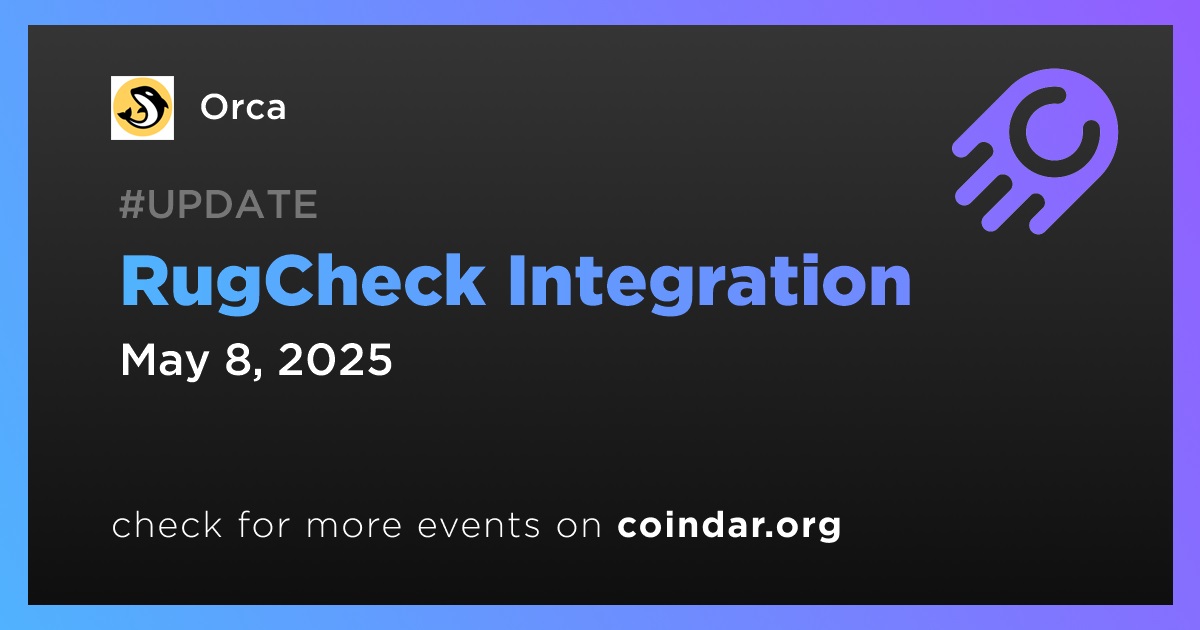 Orca

#UPDATE

RugCheck Integration

May 8, 2025

check for more events on coindar.org